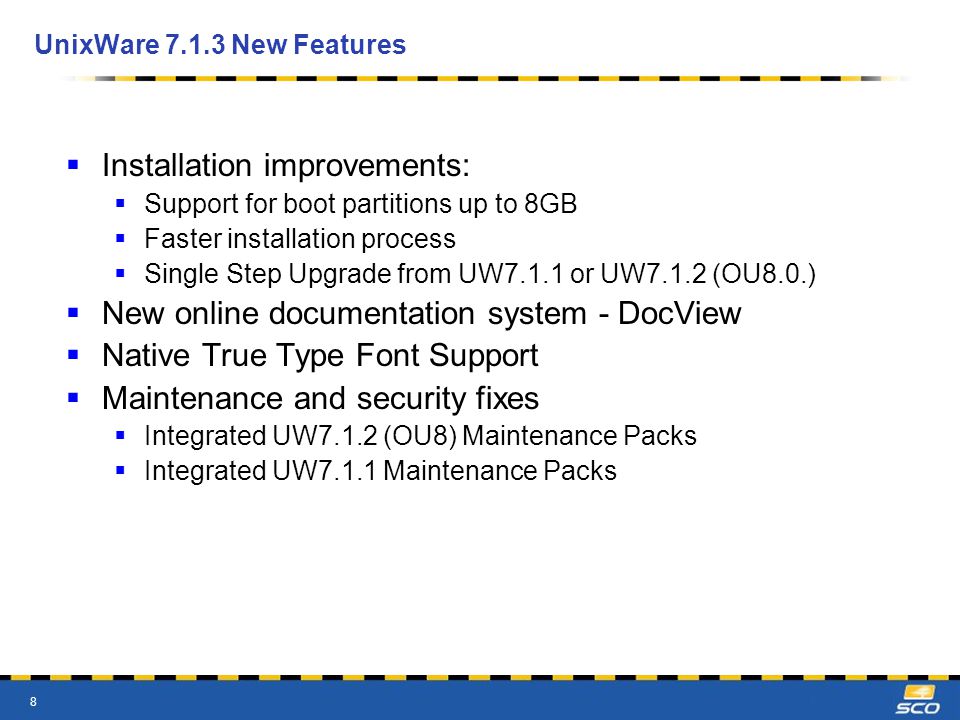 UnixWare 7.1.3 New Features

- Installation improvements:
  - Support for boot partitions up to 8GB
  - Faster installation process
  - Single Step Upgrade from UW7.1.1 or UW7.1.2 (OU8.0.)
- New online documentation system - DocView
- Native True Type Font Support
- Maintenance and security fixes
  - Integrated UW7.1.2 (OU8) Maintenance Packs
  - Integrated UW7.1.1 Maintenance Packs

8

SCO